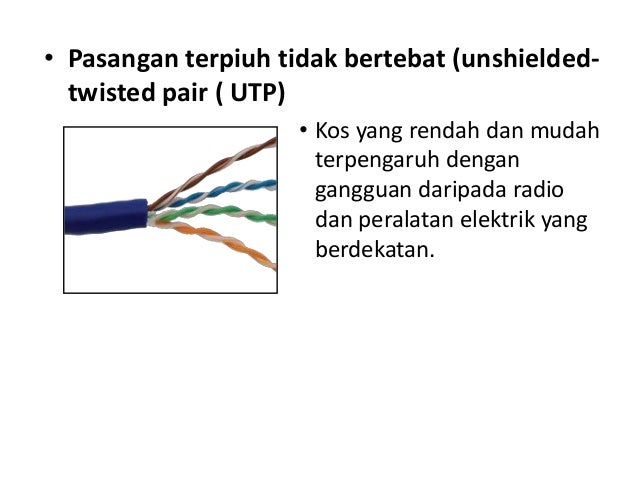 • Pasangan terpiuh tidak bertebat (unshielded-twisted pair ( UTP)

• Kos yang rendah dan mudah terpengaruh dengan gangguan daripada radio dan peralatan elektrik yang berdekatan.